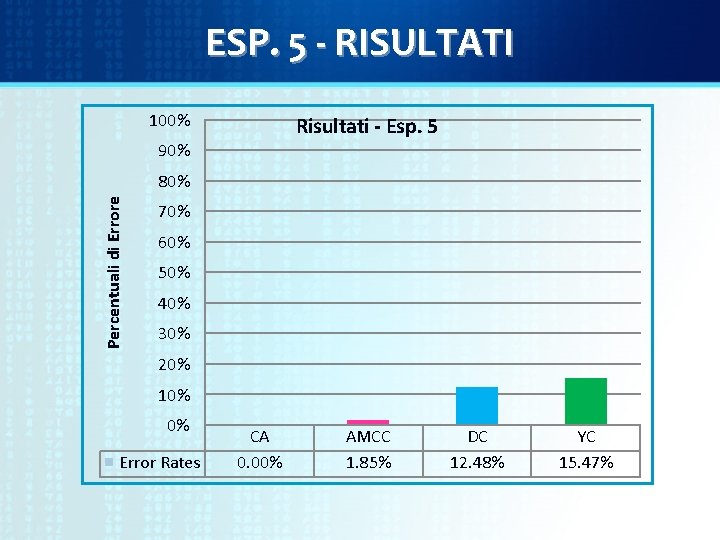 ESP. 5 - RISULTATI

Risultati - Esp. 5

Percentuali di Errore

100%
90%
80%
70%
60%
50%
40%
30%
20%
10%
0%

|  | CA | AMCC | DC | YC |
|---|---|---|---|---|
| Error Rates | 0.00% | 1.85% | 12.48% | 15.47% |